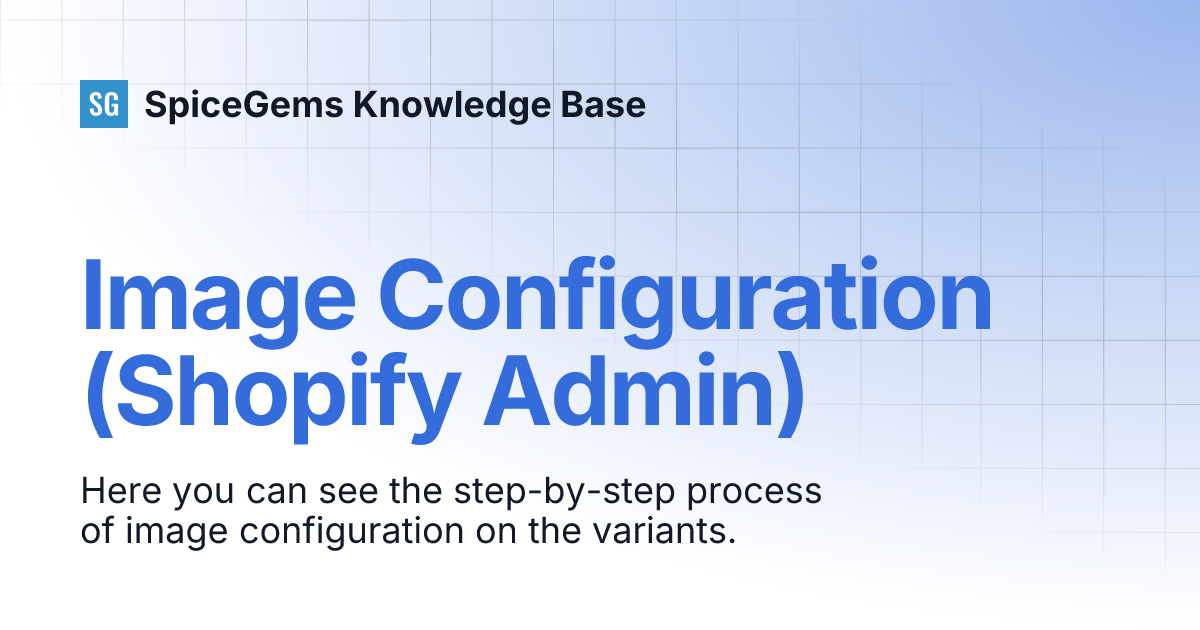 SG SpiceGems Knowledge Base

Image Configuration (Shopify Admin)

Here you can see the step-by-step process of image configuration on the variants.